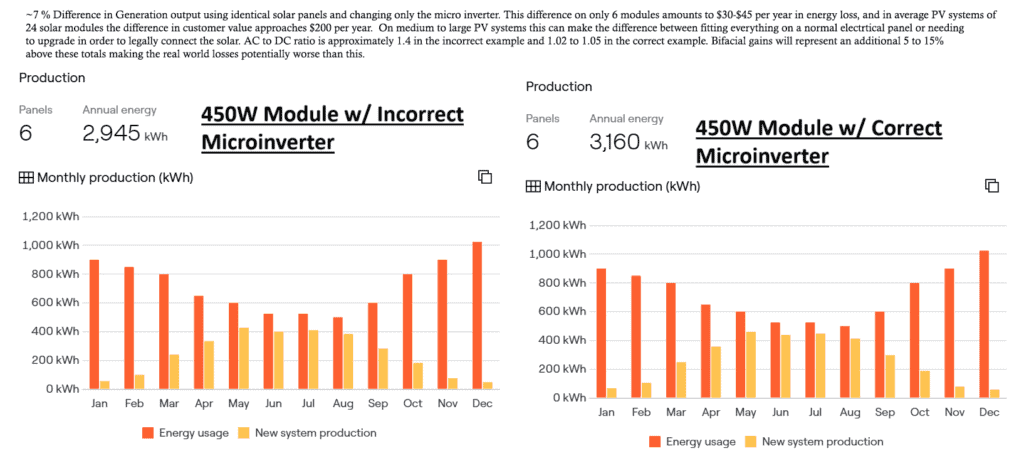 ~7 % Difference in Generation output using identical solar panels and changing only the micro inverter. This difference on only 6 modules amounts to $30-$45 per year in energy loss, and in average PV systems of 24 solar modules the difference in customer value approaches $200 per year. On medium to large PV systems this can make the difference between fitting everything on a normal electrtical panel or needing to upgrade in order to legally connect the solar. AC to DC ratio is approximately 1.4 in the incorrect example and 1.02 to 1.05 in the correct example. Bifacial gains will represent an additional 5 to 15% above these totals making the real world losses potentially worse than this.

Production

Panels
6

Annual energy
2,945 kWh

450W Module w/ Incorrect Microinverter

Monthly production (kWh)

1,200 kWh
1,000 kWh
800 kWh
600 kWh
400 kWh
200 kWh
0 kWh

Jan Feb Mar Apr May Jun Jul Aug Sep Oct Nov Dec

Energy usage
New system production

Production

Panels
6

Annual energy
3,160 kWh

450W Module w/ Correct Microinverter

Monthly production (kWh)

1,200 kWh
1,000 kWh
800 kWh
600 kWh
400 kWh
200 kWh
0 kWh

Jan Feb Mar Apr May Jun Jul Aug Sep Oct Nov Dec

Energy usage
New system production